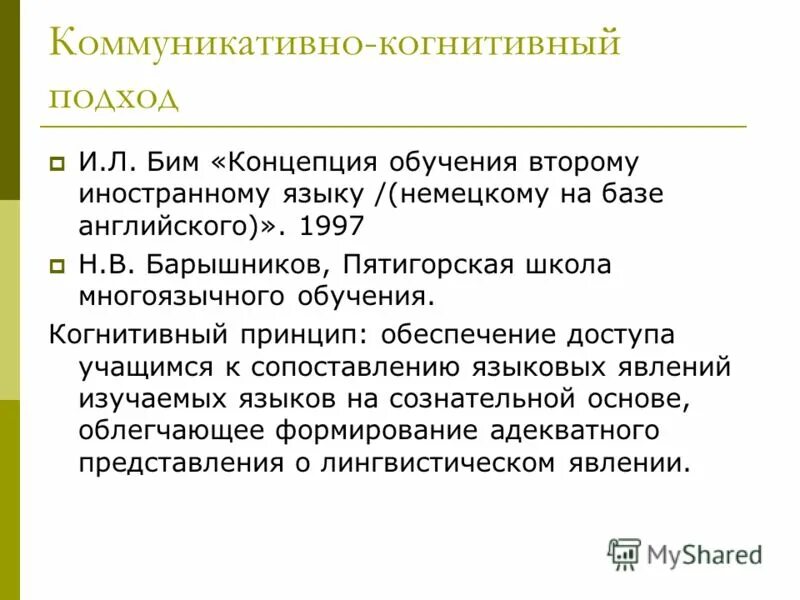 Коммуникативно-когнитивный подход

И.Л. Бим «Концепция обучения второму иностранному языку /(немецкому на базе английского)». 1997

Н.В. Барышников, Пятигорская школа многоязычного обучения.

Когнитивный принцип: обеспечение доступа учащимся к сопоставлению языковых явлений изучаемых языков на сознательной основе, облегчающее формирование адекватного представления о лингвистическом явлении.

MyShared